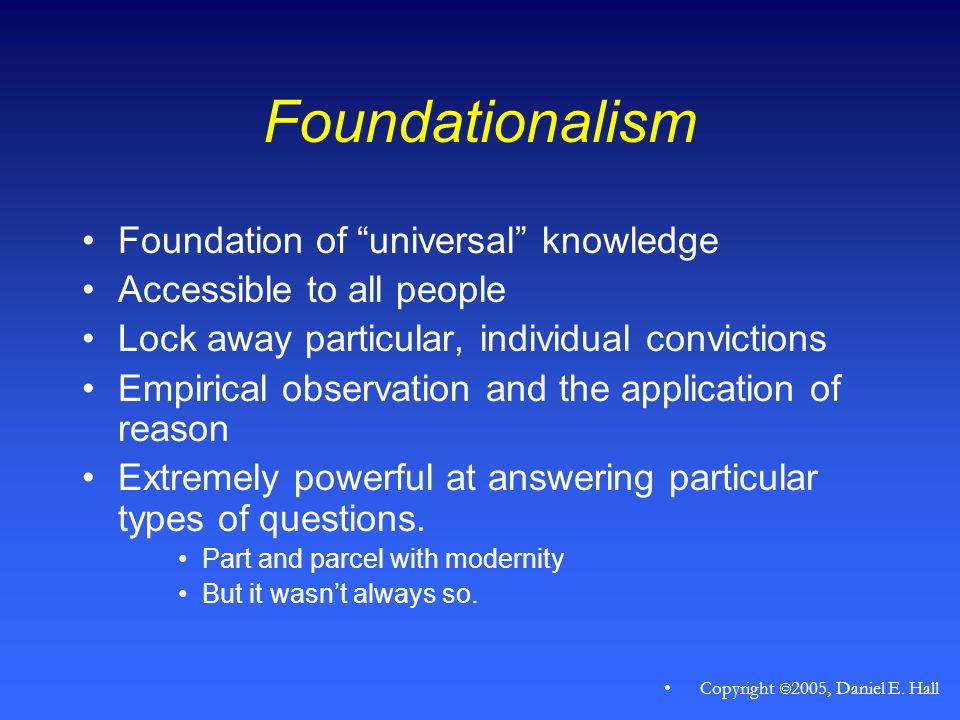 Foundationalism

• Foundation of “universal” knowledge
• Accessible to all people
• Lock away particular, individual convictions
• Empirical observation and the application of reason
• Extremely powerful at answering particular types of questions.
  • Part and parcel with modernity
  • But it wasn’t always so.

• Copyright ©2005, Daniel E. Hall